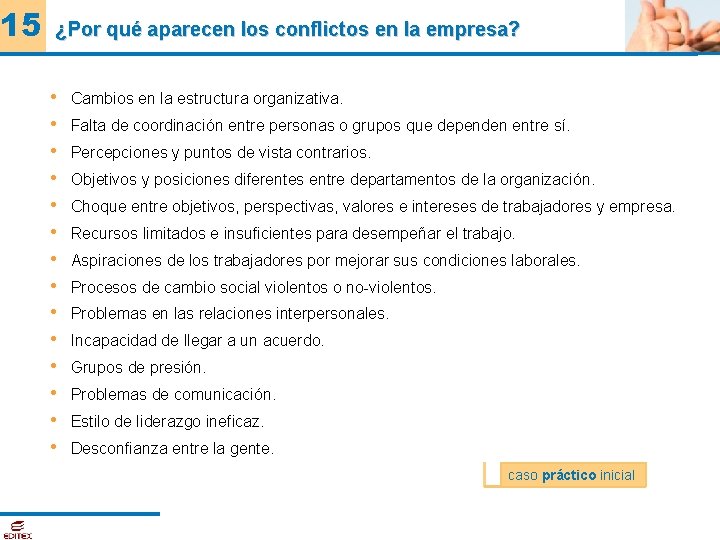 15 ¿Por qué aparecen los conflictos en la empresa?

• Cambios en la estructura organizativa.
• Falta de coordinación entre personas o grupos que dependen entre sí.
• Percepciones y puntos de vista contrarios.
• Objetivos y posiciones diferentes entre departamentos de la organización.
• Choque entre objetivos, perspectivas, valores e intereses de trabajadores y empresa.
• Recursos limitados e insuficientes para desempeñar el trabajo.
• Aspiraciones de los trabajadores por mejorar sus condiciones laborales.
• Procesos de cambio social violentos o no-violentos.
• Problemas en las relaciones interpersonales.
• Incapacidad de llegar a un acuerdo.
• Grupos de presión.
• Problemas de comunicación.
• Estilo de liderazgo ineficaz.
• Desconfianza entre la gente.

caso práctico inicial

EDITEX